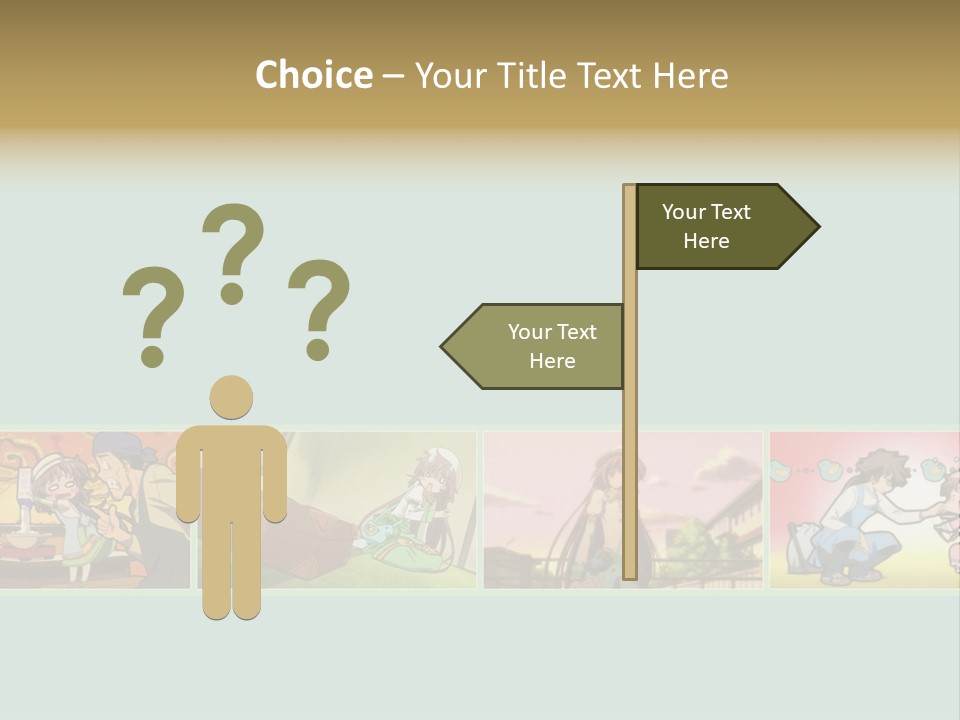 Choice – Your Title Text Here

? ? ?

Your Text Here

Your Text Here